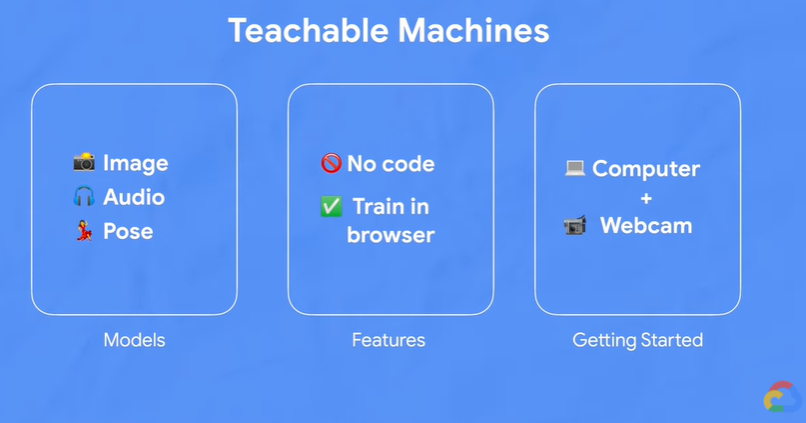 Teachable Machines

📷 Image
🎧 Audio
💃 Pose

Models

🚫 No code
✅ Train in browser

Features

💻 Computer
+
📹 Webcam

Getting Started